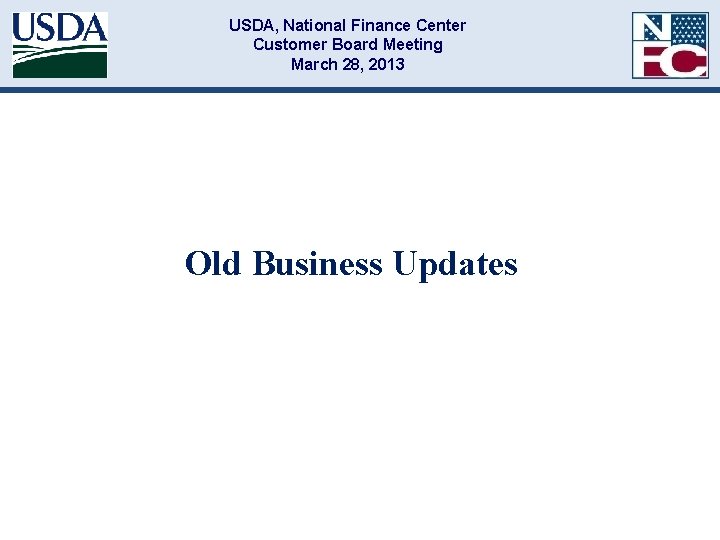 USDA

USDA, National Finance Center
Customer Board Meeting
March 28, 2013

NFC

Old Business Updates